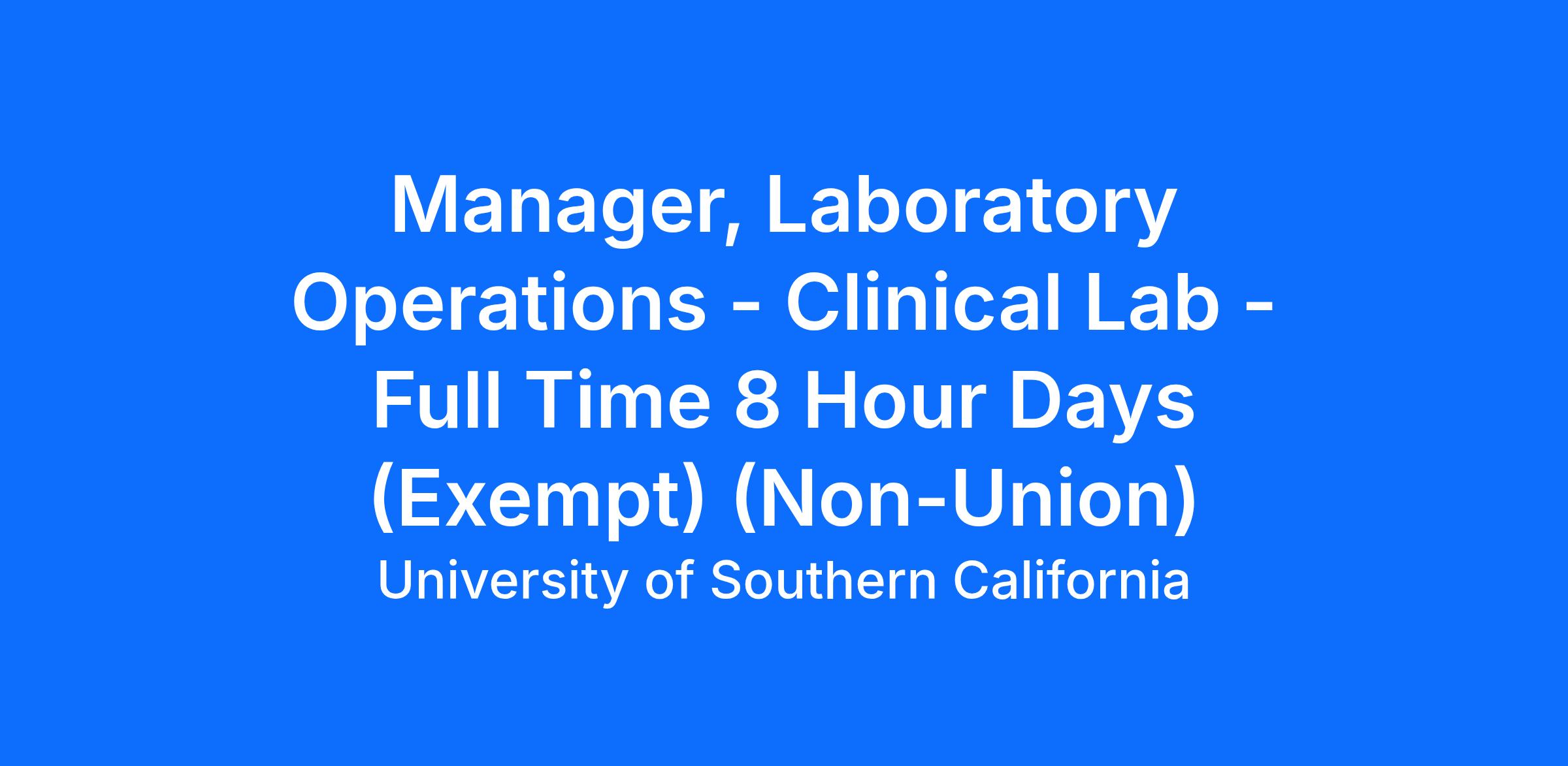 Manager, Laboratory Operations - Clinical Lab - Full Time 8 Hour Days (Exempt) (Non-Union)

University of Southern California